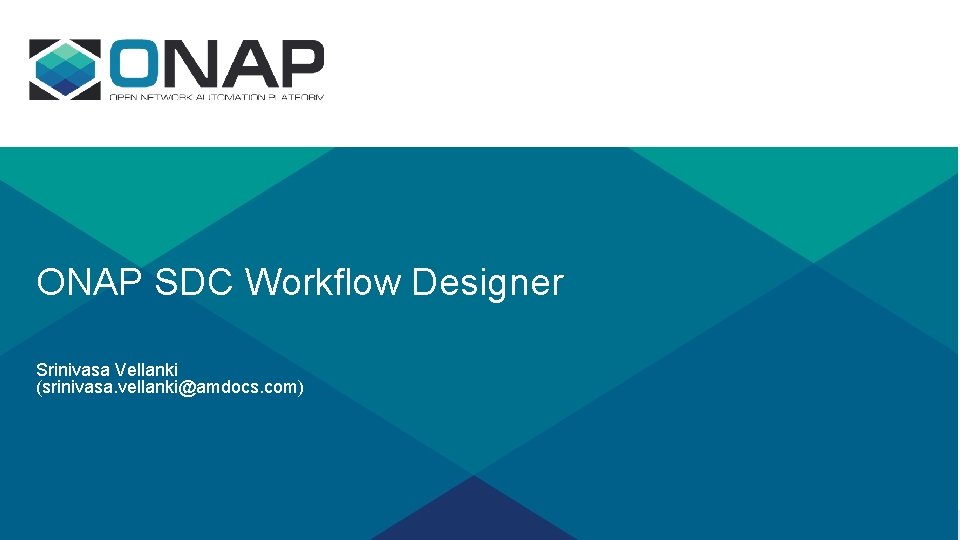 ONAP
OPEN NETWORK AUTOMATION PLATFORM

ONAP SDC Workflow Designer

Srinivasa Vellanki
(srinivasa.vellanki@amdocs.com)